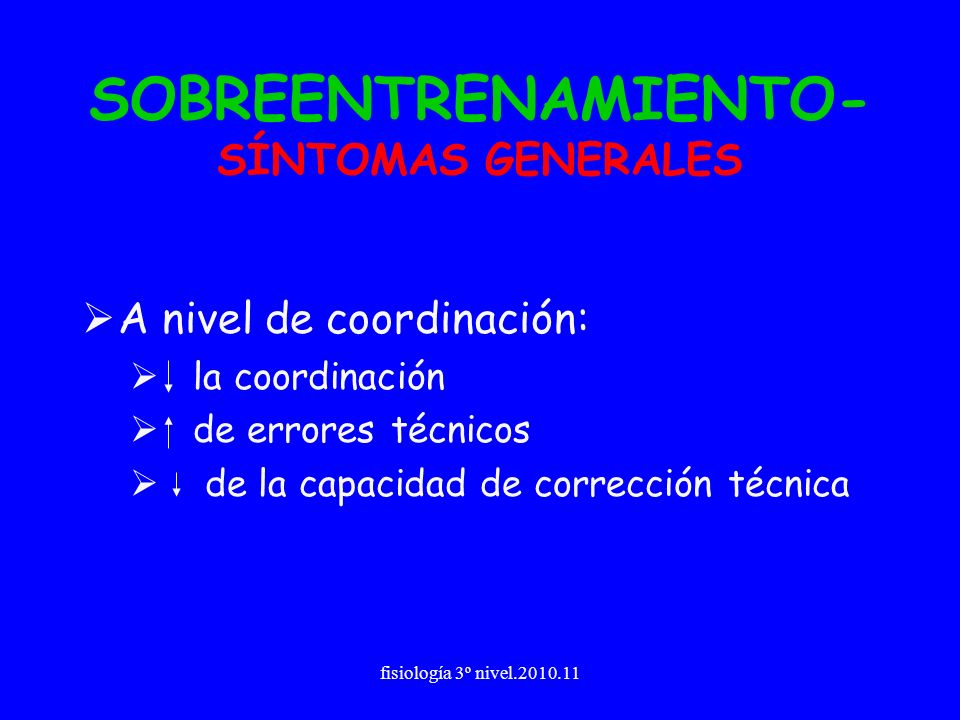 SOBREENTRENAMIENTO-
SÍNTOMAS GENERALES

➢ A nivel de coordinación:
➢ ↓ la coordinación
➢ ↑ de errores técnicos
➢ ↓ de la capacidad de corrección técnica

fisiología 3º nivel.2010.11